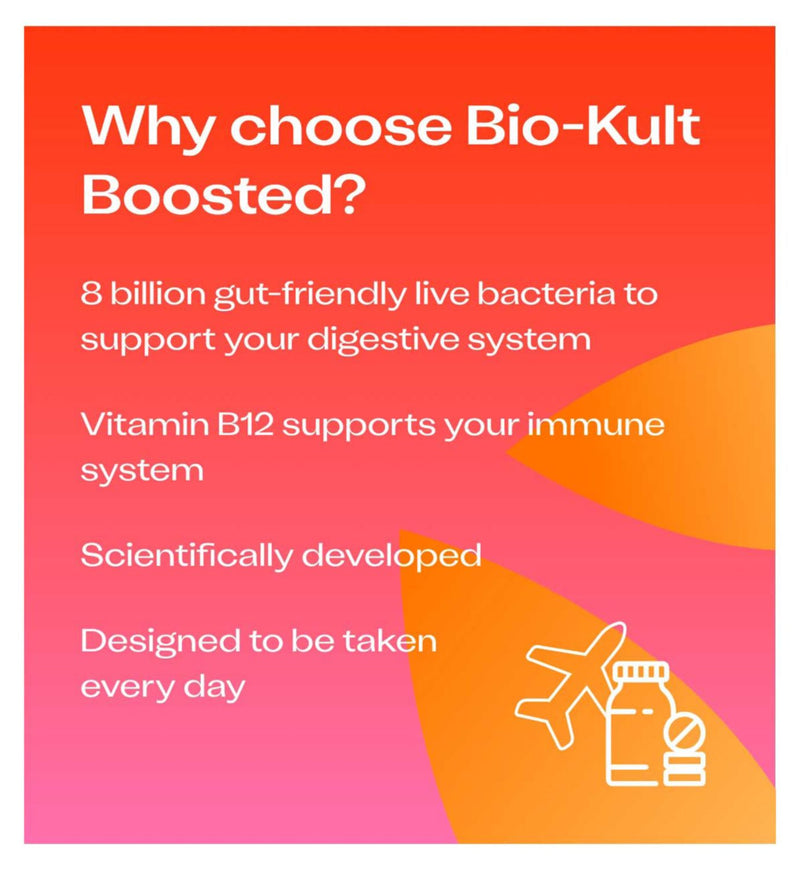 Why choose Bio-Kult Boosted?

8 billion gut-friendly live bacteria to support your digestive system

Vitamin B12 supports your immune system

Scientifically developed

Designed to be taken every day